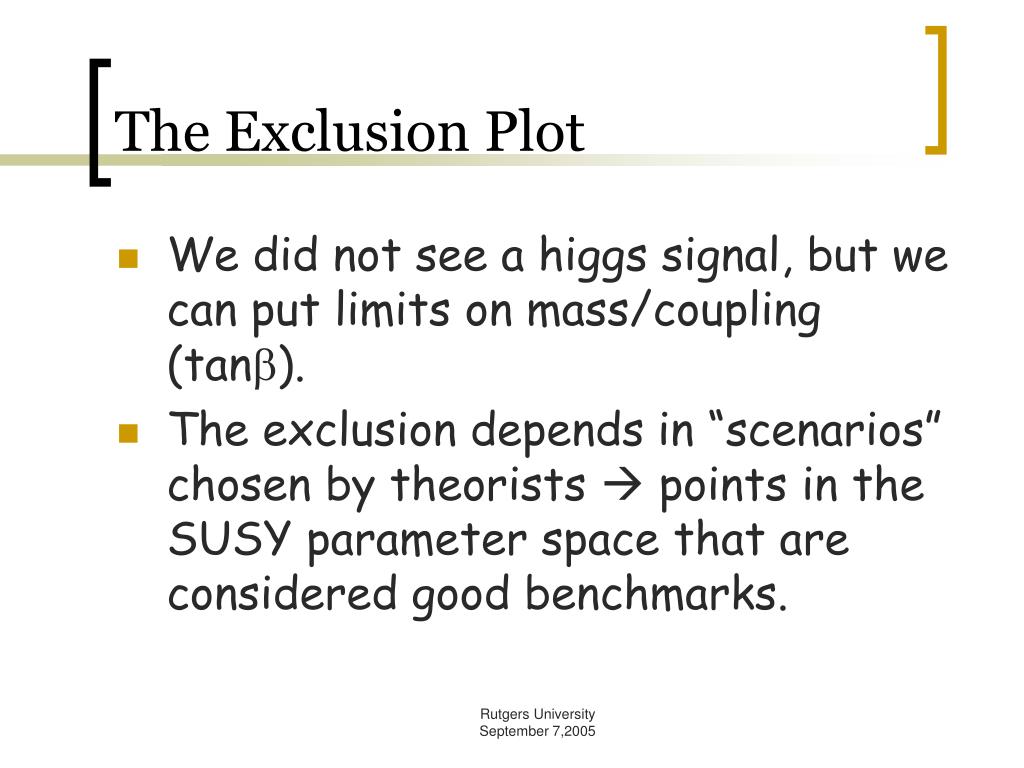 The Exclusion Plot

We did not see a higgs signal, but we can put limits on mass/coupling (tan$\beta$).

The exclusion depends in “scenarios” chosen by theorists → points in the SUSY parameter space that are considered good benchmarks.

Rutgers University
September 7,2005